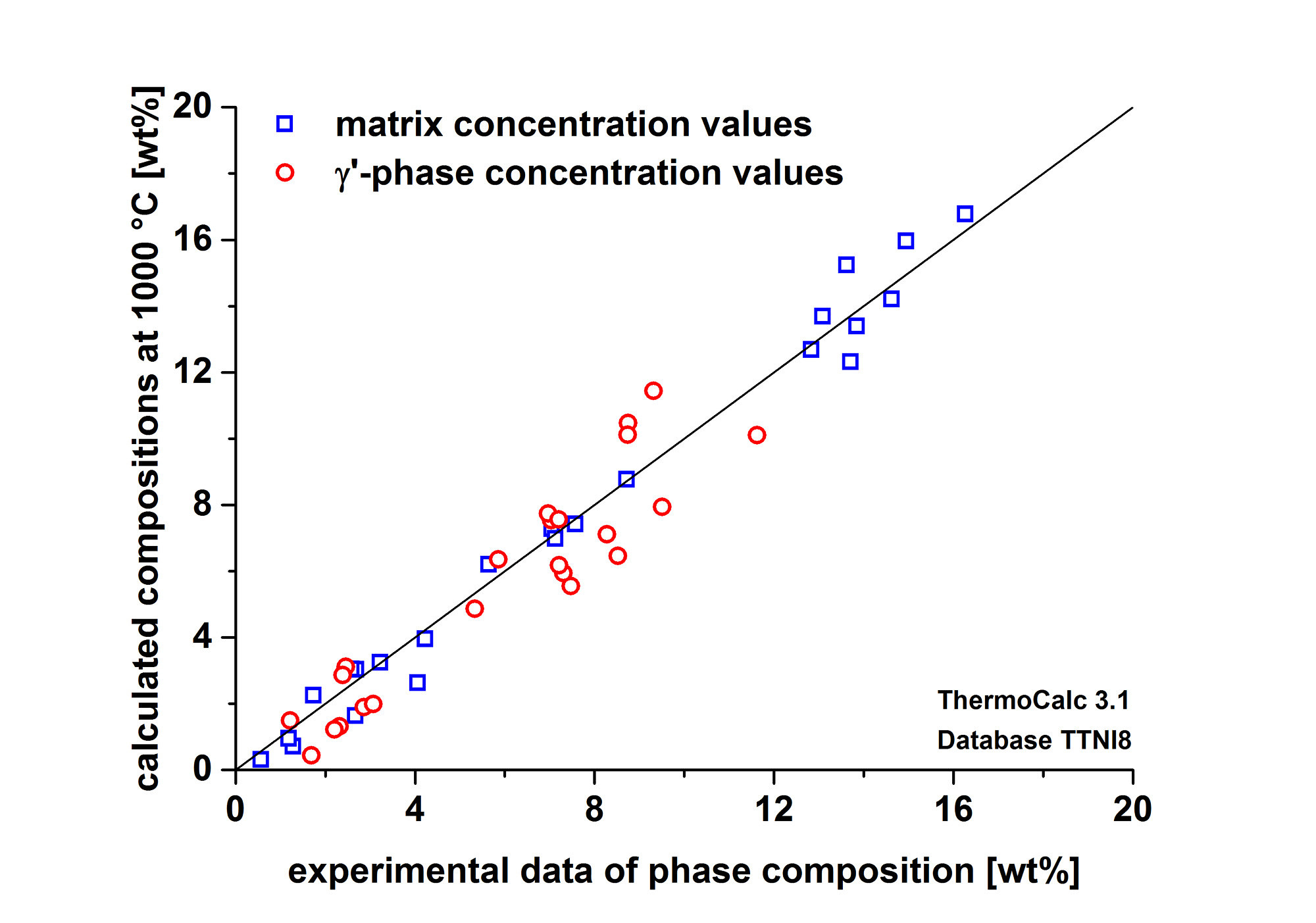 calculated compositions at 1000 °C [wt%]

20
16
12
8
4
0

matrix concentration values
γ'-phase concentration values

ThermoCalc 3.1
Database TTNI8

0
4
8
12
16
20

experimental data of phase composition [wt%]